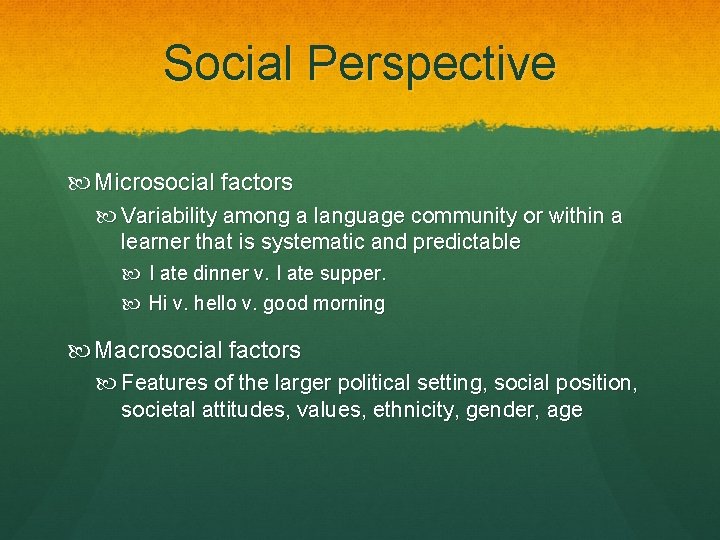 Social Perspective

Microsocial factors

Variability among a language community or within a learner that is systematic and predictable

I ate dinner v. I ate supper.

Hi v. hello v. good morning

Macrosocial factors

Features of the larger political setting, social position, societal attitudes, values, ethnicity, gender, age